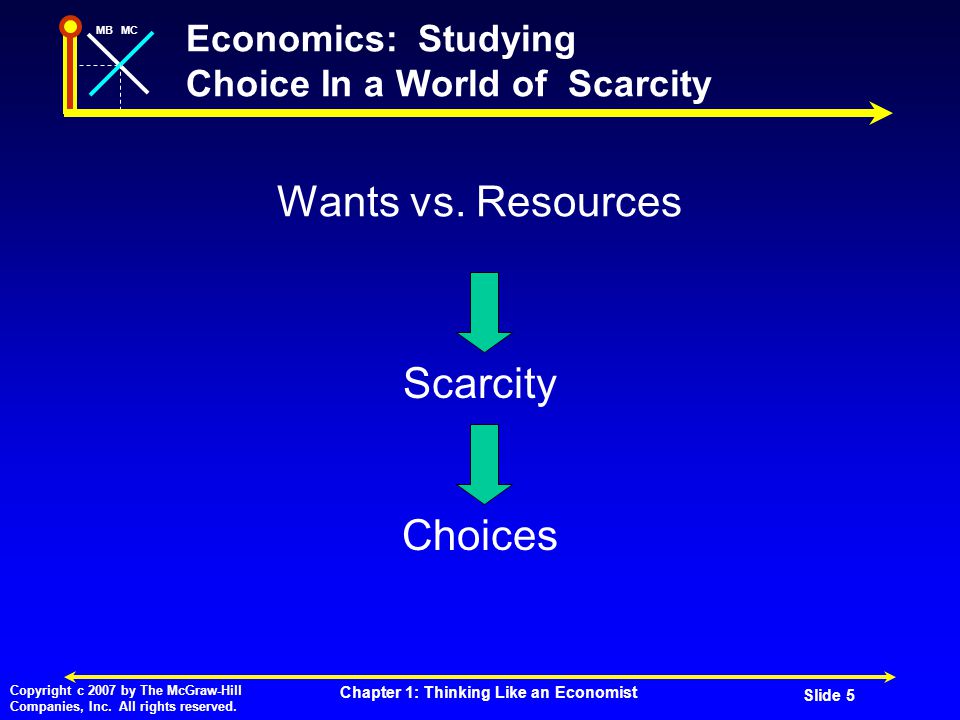 MB MC

Economics: Studying Choice In a World of Scarcity

Wants vs. Resources

Scarcity

Choices

Copyright c 2007 by The McGraw-Hill Companies, Inc. All rights reserved.

Chapter 1: Thinking Like an Economist

Slide 5